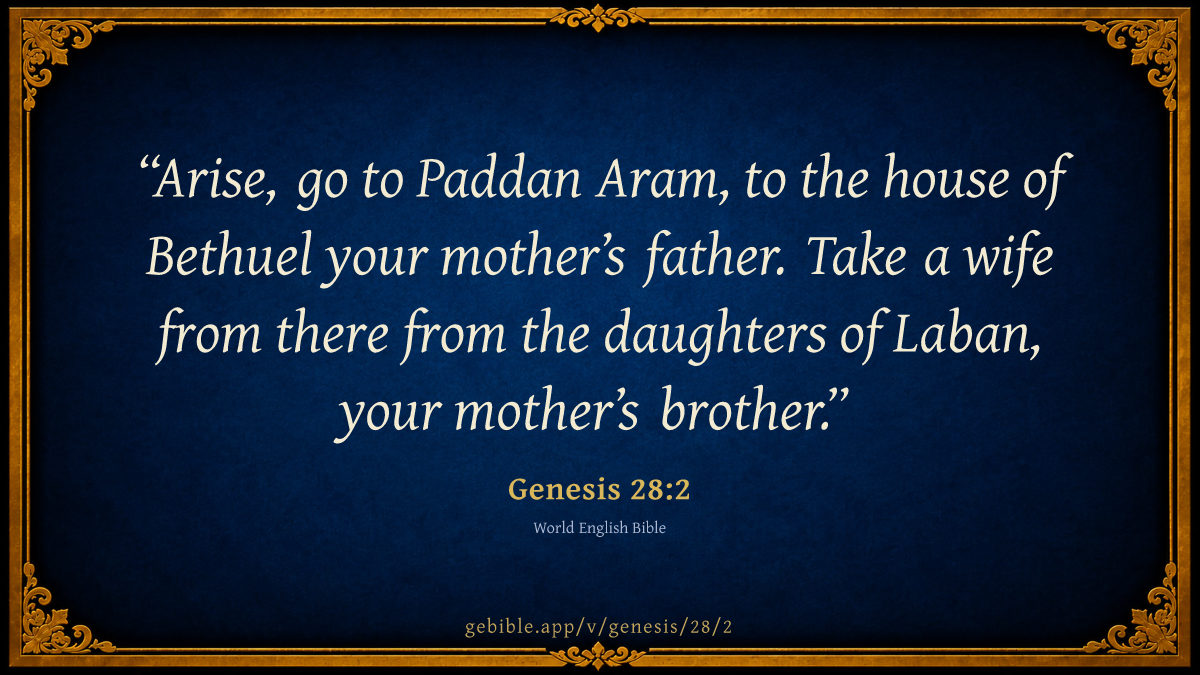 “Arise, go to Paddan Aram, to the house of Bethuel your mother’s father. Take a wife from there from the daughters of Laban, your mother’s brother.”

Genesis 28:2

World English Bible

gebible.app/v/genesis/28/2